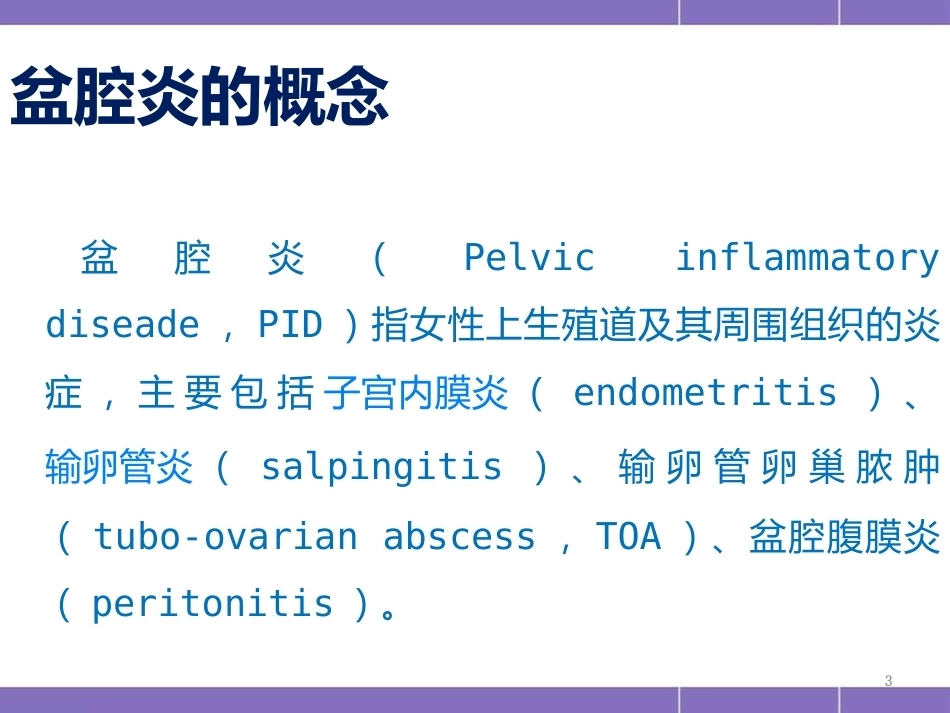 盆腔炎的概念

盆腔炎（Pelvic inflammatory diseade，PID）指女性上生殖道及其周围组织的炎症，主要包括子宫内膜炎（endometritis）、输卵管炎（salpingitis）、输卵管卵巢脓肿（tubo-ovarian abscess，TOA）、盆腔腹膜炎（peritonitis）。

3